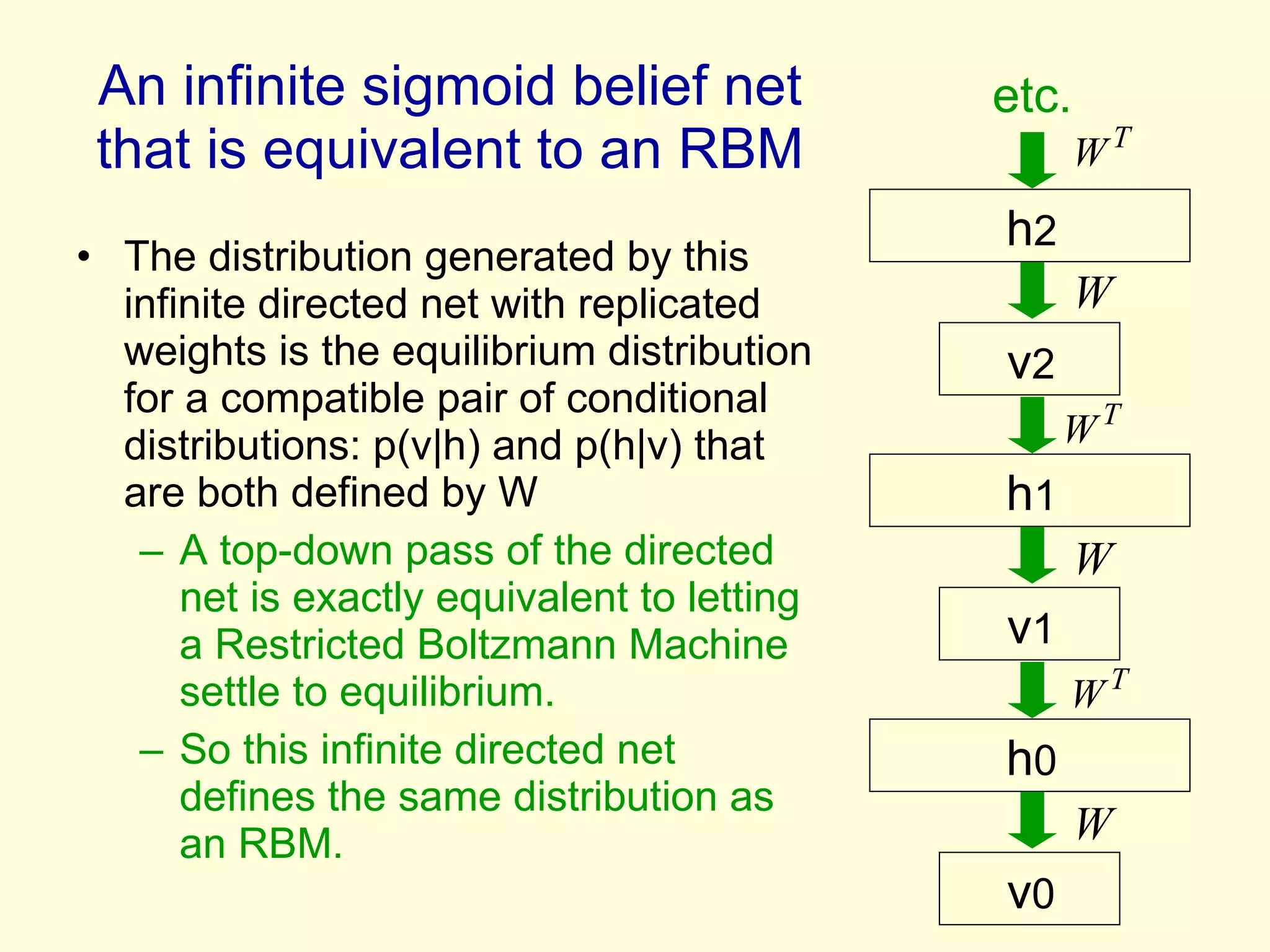 An infinite sigmoid belief net that is equivalent to an RBM

• The distribution generated by this infinite directed net with replicated weights is the equilibrium distribution for a compatible pair of conditional distributions: p(v|h) and p(h|v) that are both defined by W

– A top-down pass of the directed net is exactly equivalent to letting a Restricted Boltzmann Machine settle to equilibrium.

– So this infinite directed net defines the same distribution as an RBM.

etc.

$W^T$

h2

$W$

v2

$W^T$

h1

$W$

v1

$W^T$

h0

$W$

v0